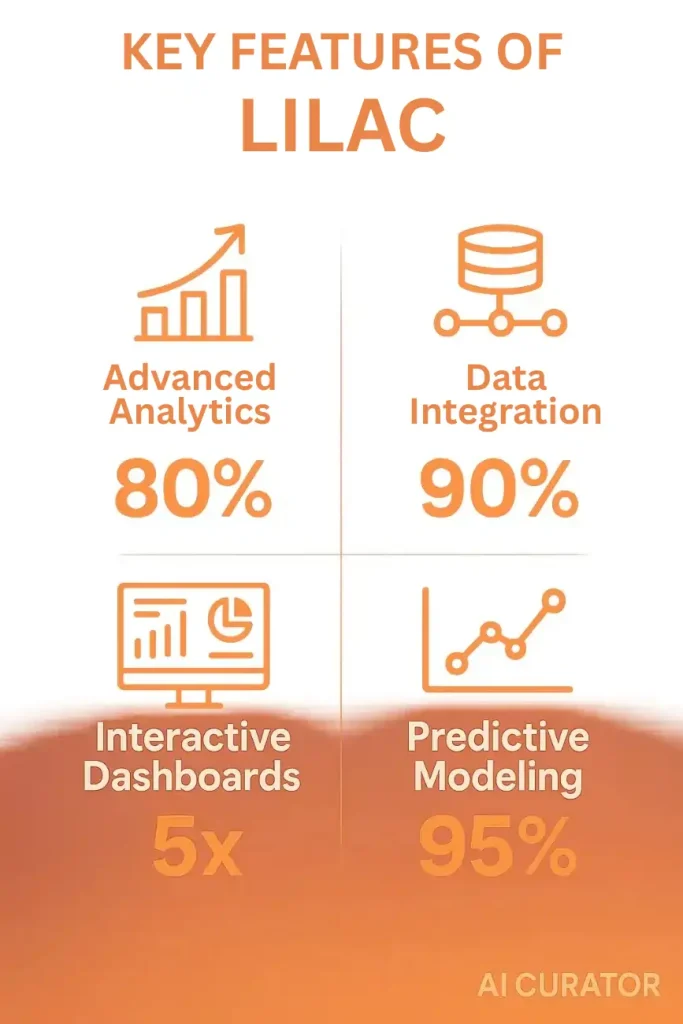 KEY FEATURES OF
LILAC

Advanced Analytics
80%

Data Integration
90%

Interactive Dashboards
5x

Predictive Modeling
95%

AI CURATOR